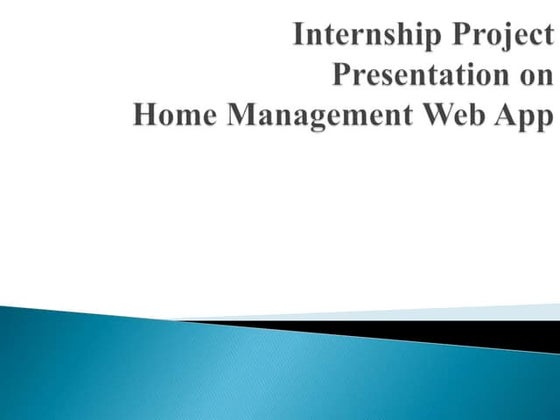 Internship Project
Presentation on
Home Management Web App